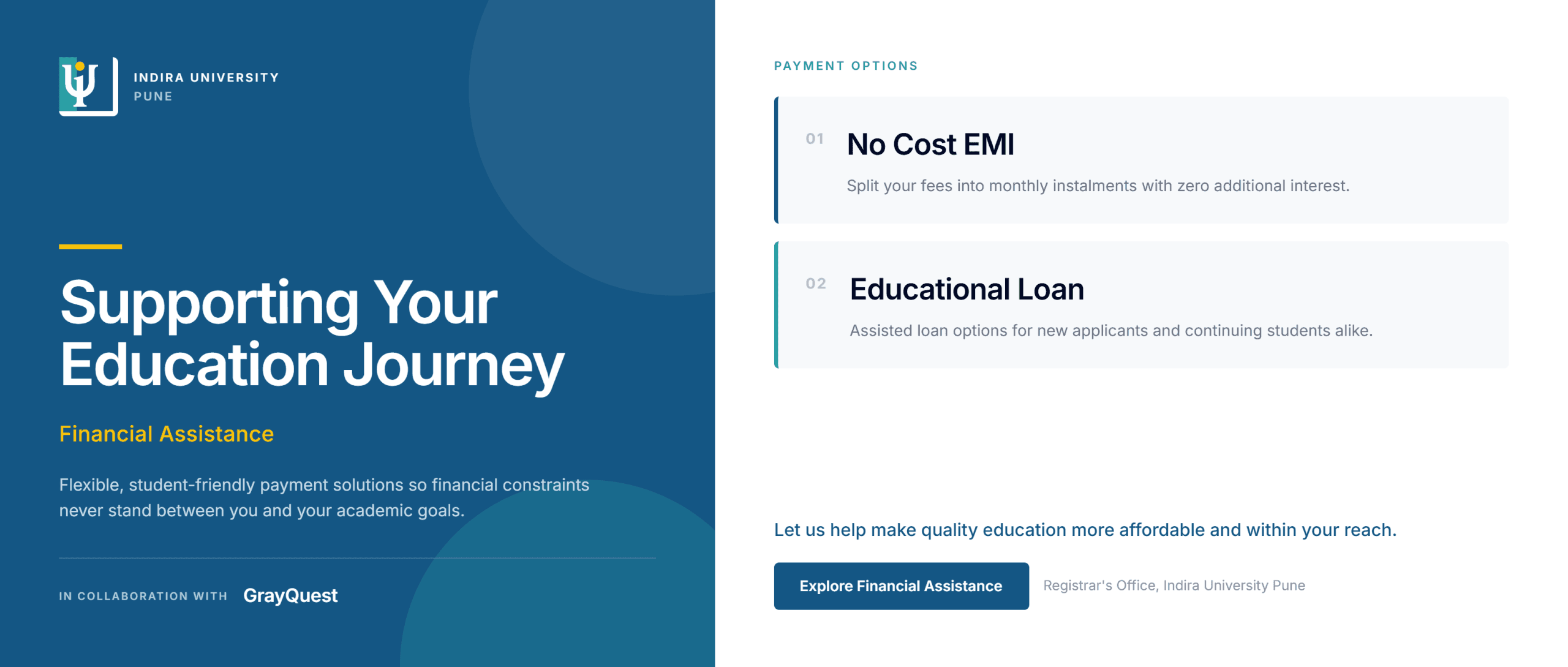 INDIRA UNIVERSITY
PUNE

Supporting Your Education Journey

Financial Assistance

Flexible, student-friendly payment solutions so financial constraints never stand between you and your academic goals.

IN COLLABORATION WITH GrayQuest

PAYMENT OPTIONS

01 No Cost EMI

Split your fees into monthly instalments with zero additional interest.

02 Educational Loan

Assisted loan options for new applicants and continuing students alike.

Let us help make quality education more affordable and within your reach.

Explore Financial Assistance

Registrar's Office, Indira University Pune